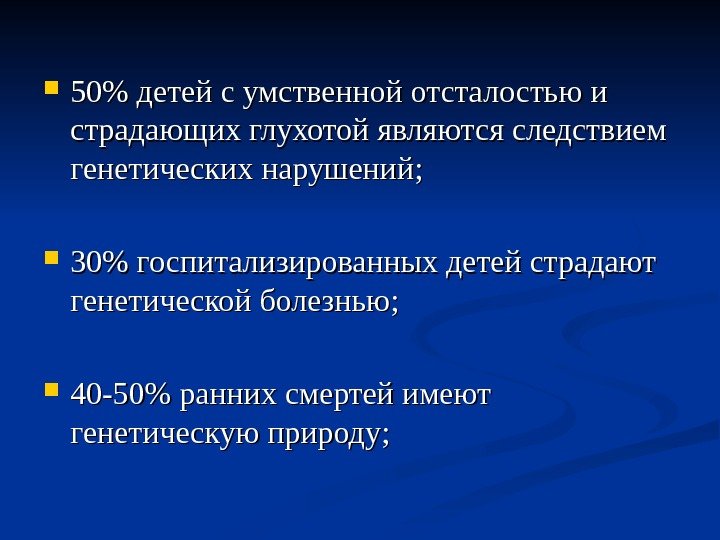 ▪ 50% детей с умственной отсталостью и страдающих глухотой являются следствием генетических нарушений;

▪ 30% госпитализированных детей страдают генетической болезнью;

▪ 40-50% ранних смертей имеют генетическую природу;